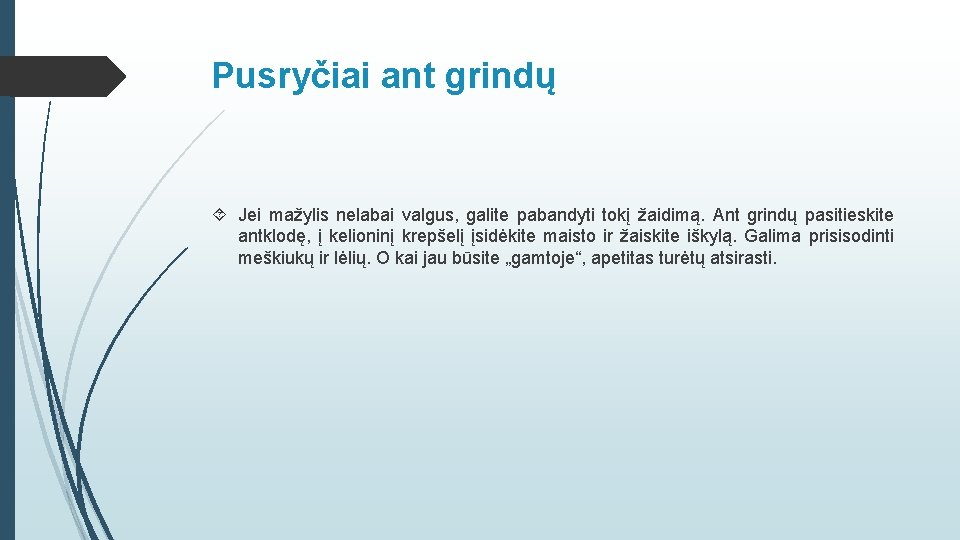 Pusryčiai ant grindų

Jei mažylis nelabai valgus, galite pabandyti tokį žaidimą. Ant grindų pasitieskite antklodę, į kelioninį krepšelį įsidėkite maisto ir žaiskite iškylą. Galima prisisodinti meškiukų ir lėlių. O kai jau būsite „gamtoje“, apetitas turėtų atsirasti.